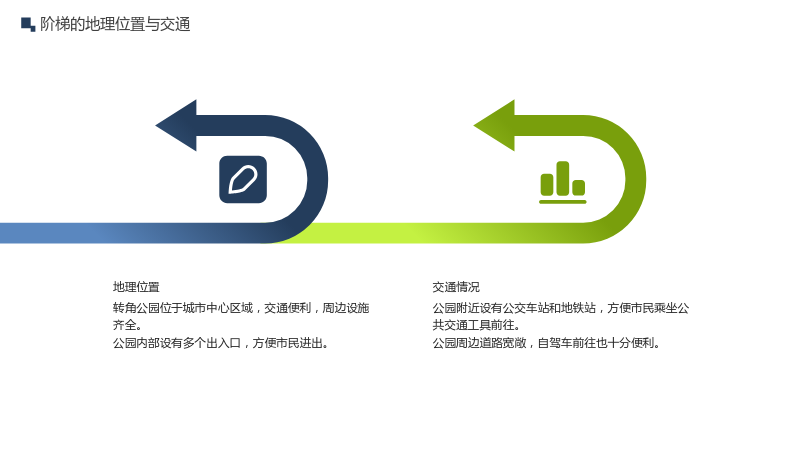 阶梯的地理位置与交通

地理位置

转角公园位于城市中心区域，交通便利，周边设施齐全。

公园内部设有多个出入口，方便市民进出。

交通情况

公园附近设有公交车站和地铁站，方便市民乘坐公共交通工具前往。

公园周边道路宽敞，自驾车前往也十分便利。